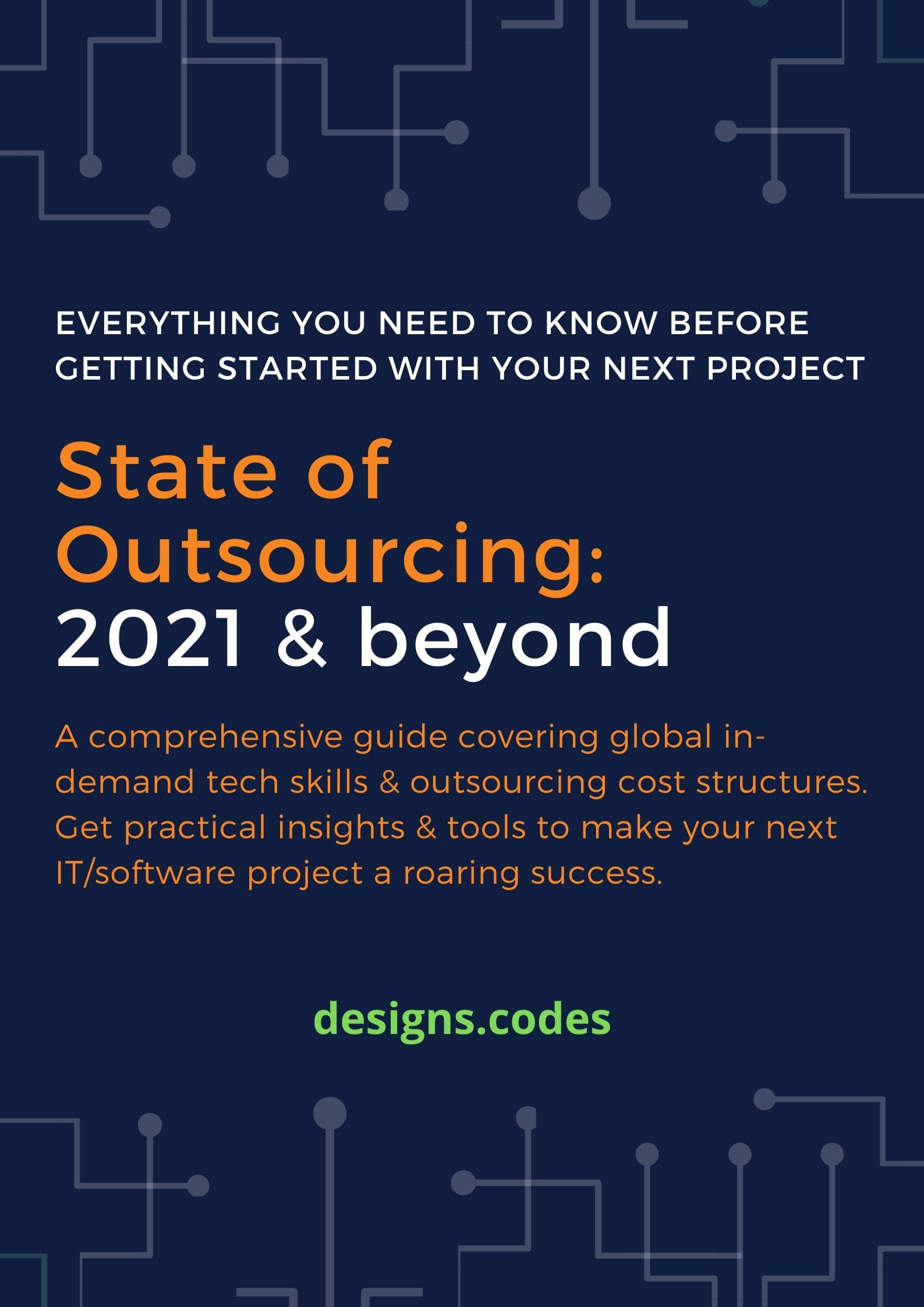 EVERYTHING YOU NEED TO KNOW BEFORE GETTING STARTED WITH YOUR NEXT PROJECT

State of Outsourcing: 2021 & beyond

A comprehensive guide covering global in-demand tech skills & outsourcing cost structures. Get practical insights & tools to make your next IT/software project a roaring success.

designs.codes